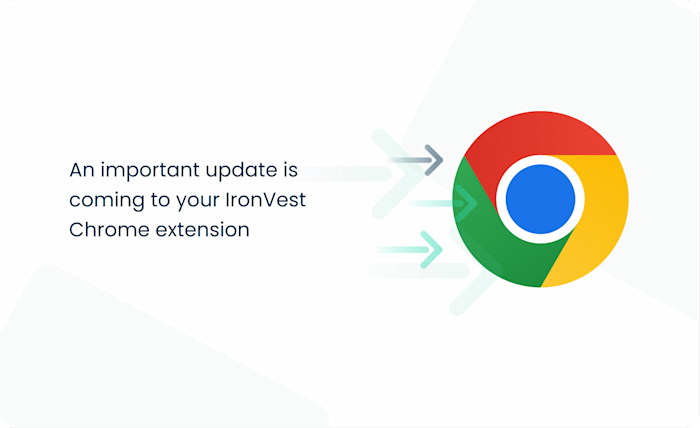 An important update is coming to your IronVest Chrome extension